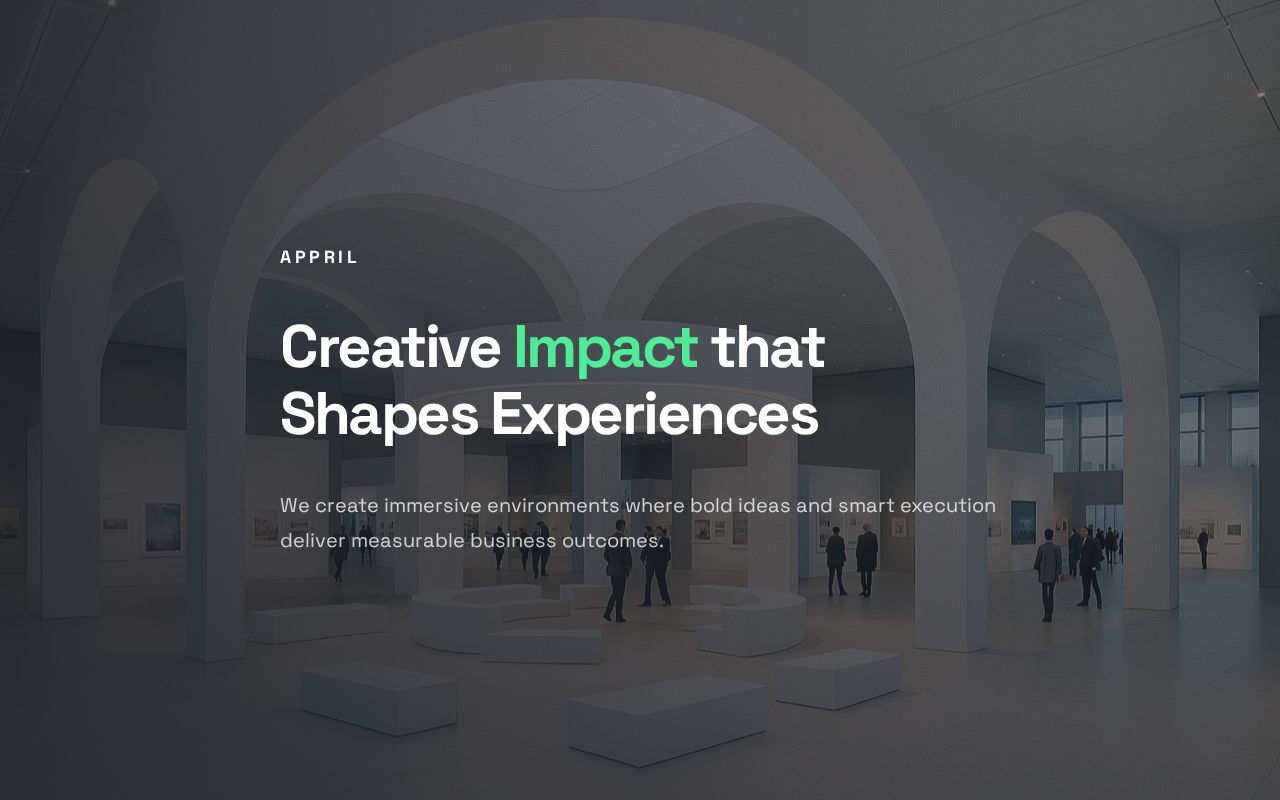 APPRIL

Creative Impact that Shapes Experiences

We create immersive environments where bold ideas and smart execution deliver measurable business outcomes.